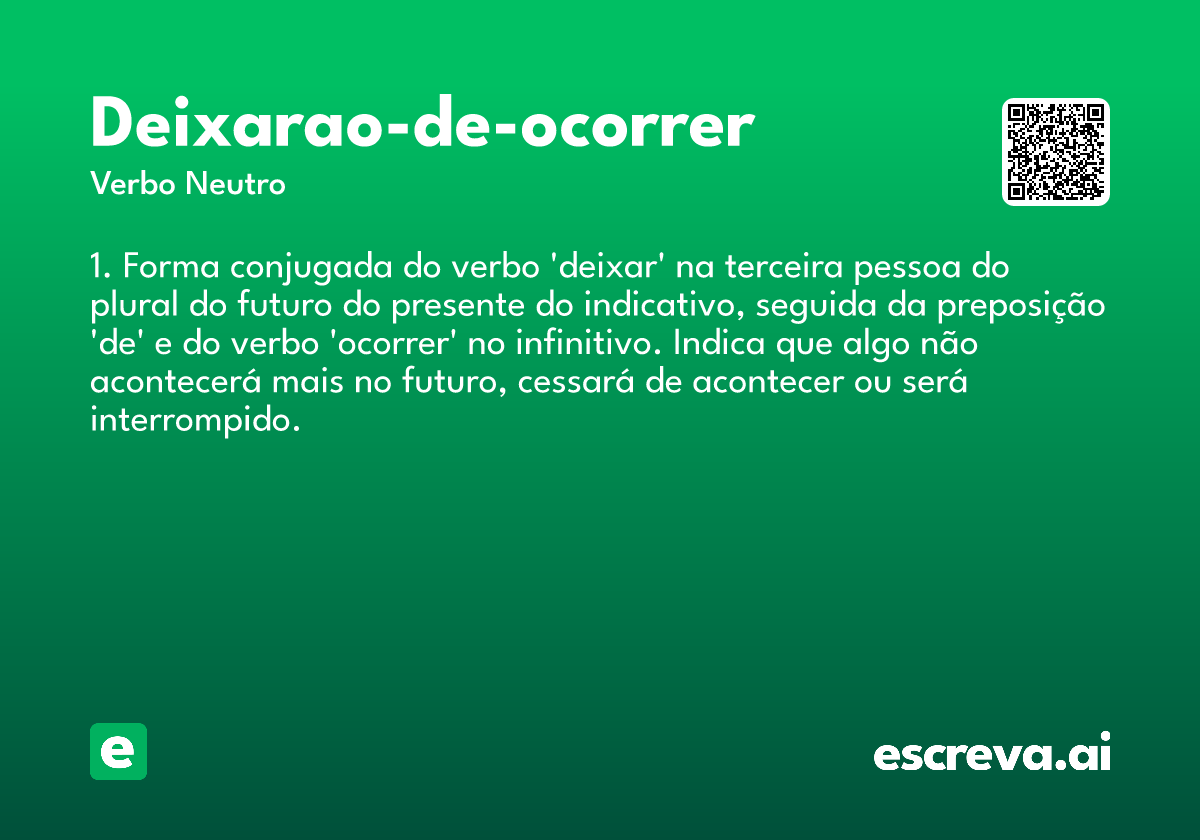 Deixarao-de-ocorrer
Verbo Neutro

1. Forma conjugada do verbo 'deixar' na terceira pessoa do plural do futuro do presente do indicativo, seguida da preposição 'de' e do verbo 'ocorrer' no infinitivo. Indica que algo não acontecerá mais no futuro, cessará de acontecer ou será interrompido.

e

escreva.ai